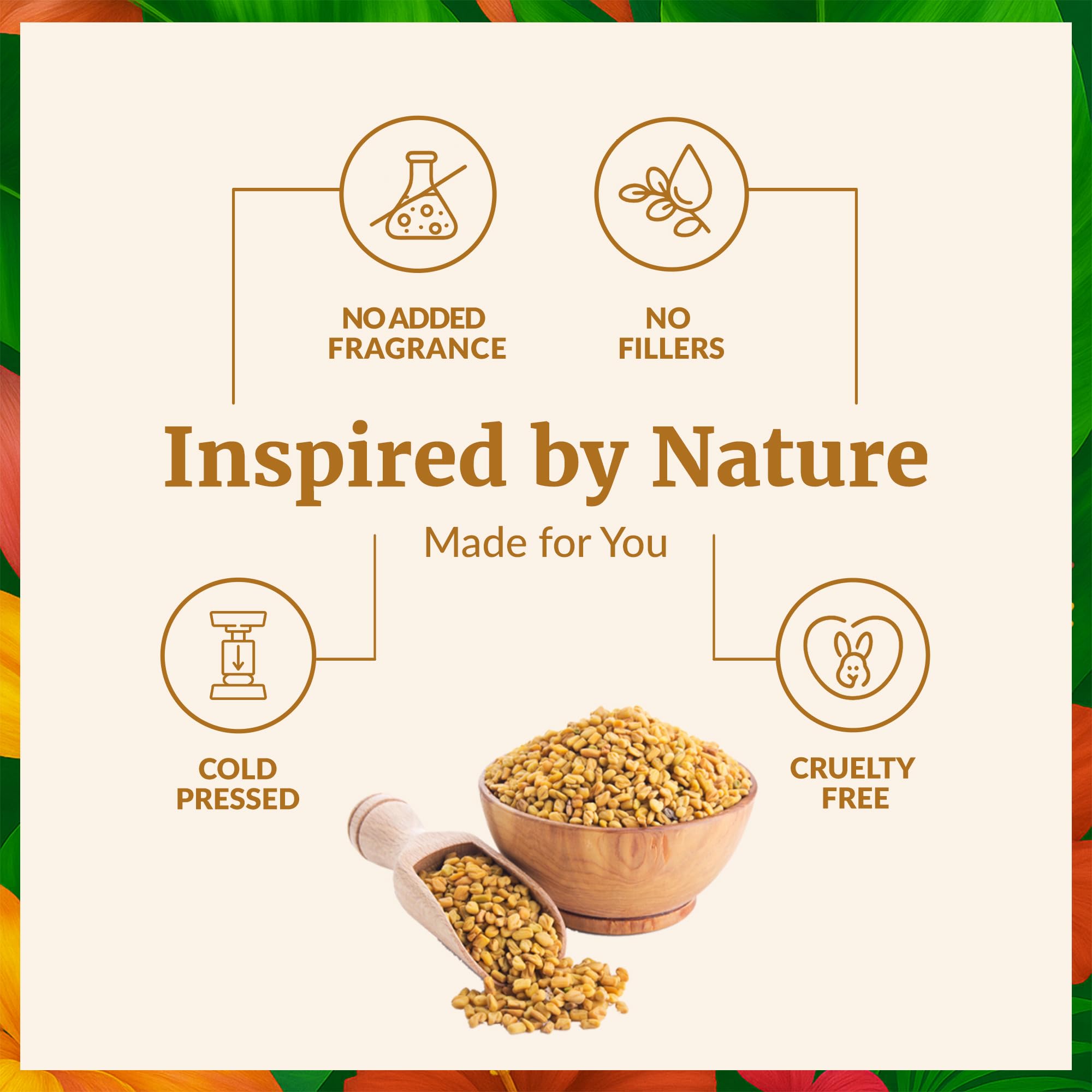 NO ADDED FRAGRANCE

NO FILLERS

Inspired by Nature

Made for You

COLD PRESSED

CRUELTY FREE